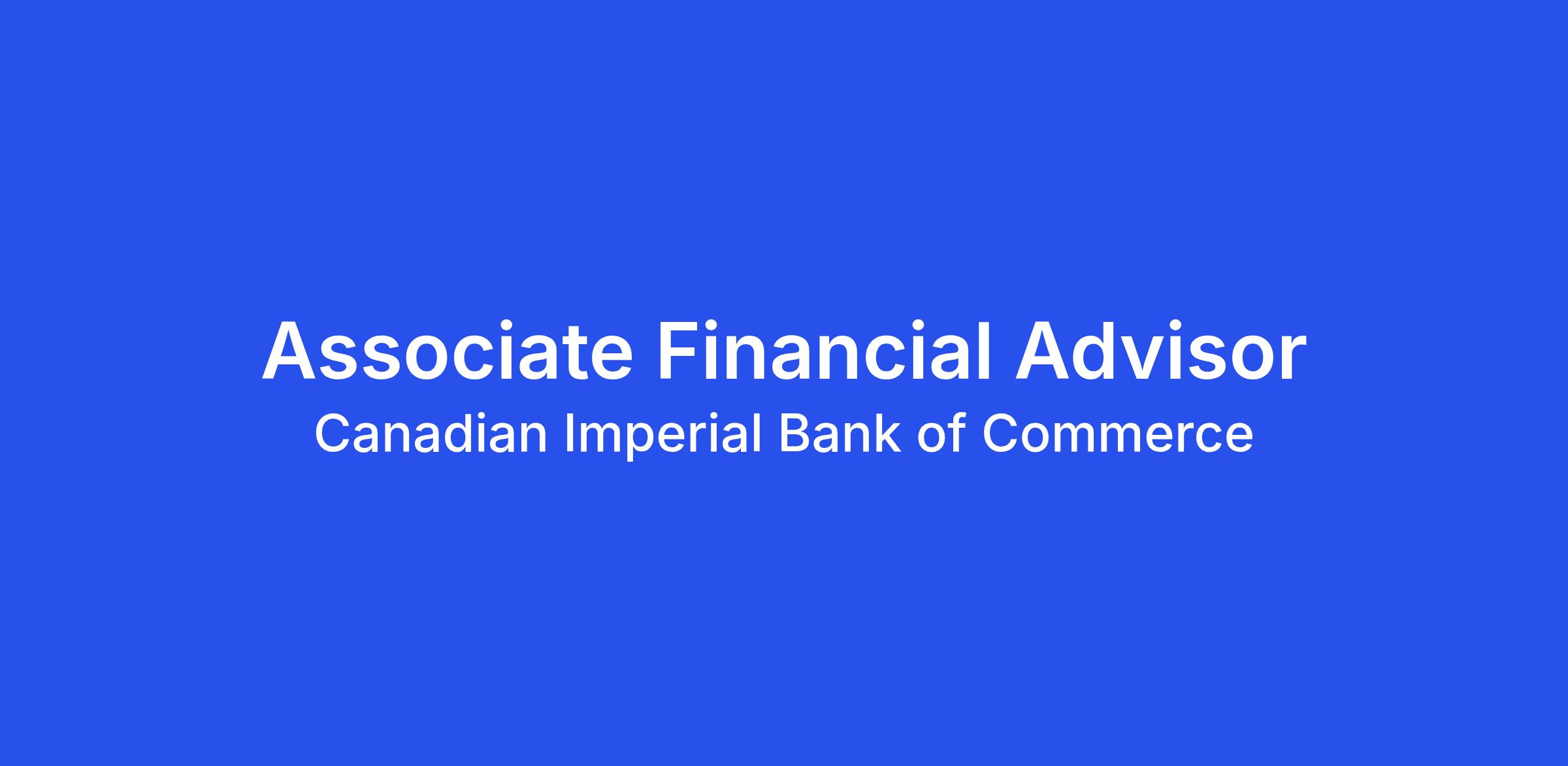 Associate Financial Advisor
Canadian Imperial Bank of Commerce